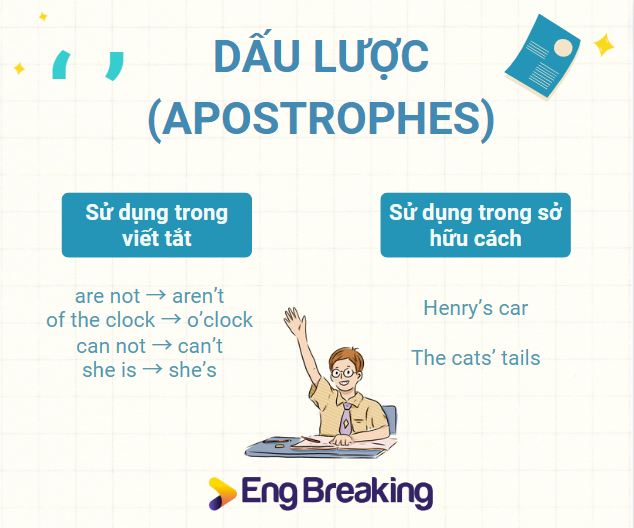 DẤU LƯỢC (APOSTROPHES)

Sử dụng trong viết tắt

are not → aren't
of the clock → o'clock
can not → can't
she is → she's

Sử dụng trong sở hữu cách

Henry's car

The cats' tails

Eng Breaking